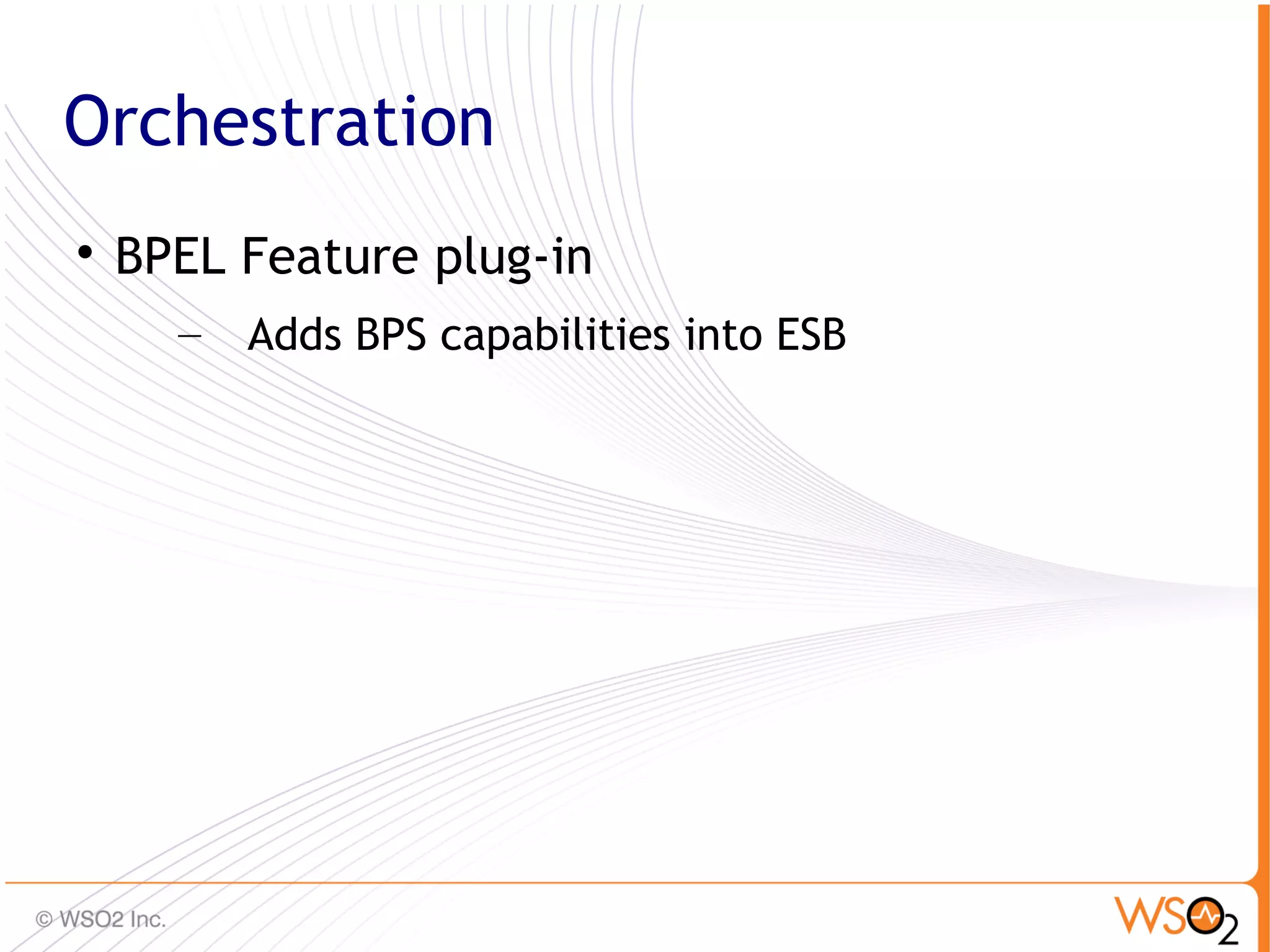 Orchestration

• BPEL Feature plug-in

– Adds BPS capabilities into ESB

© WSO2 Inc.

WSO2